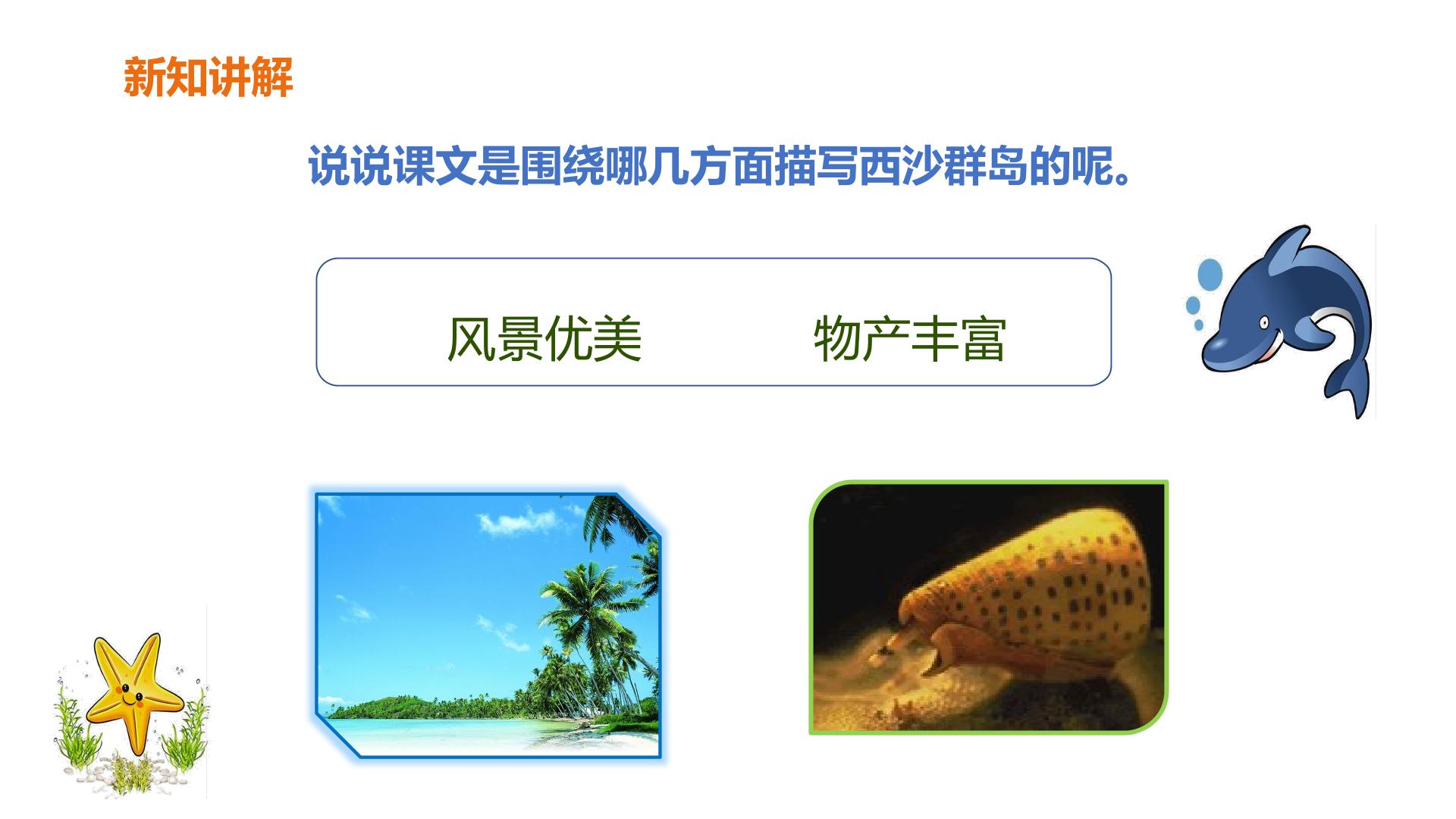 新知讲解

说说课文是围绕哪几方面描写西沙群岛的呢。

风景优美 物产丰富